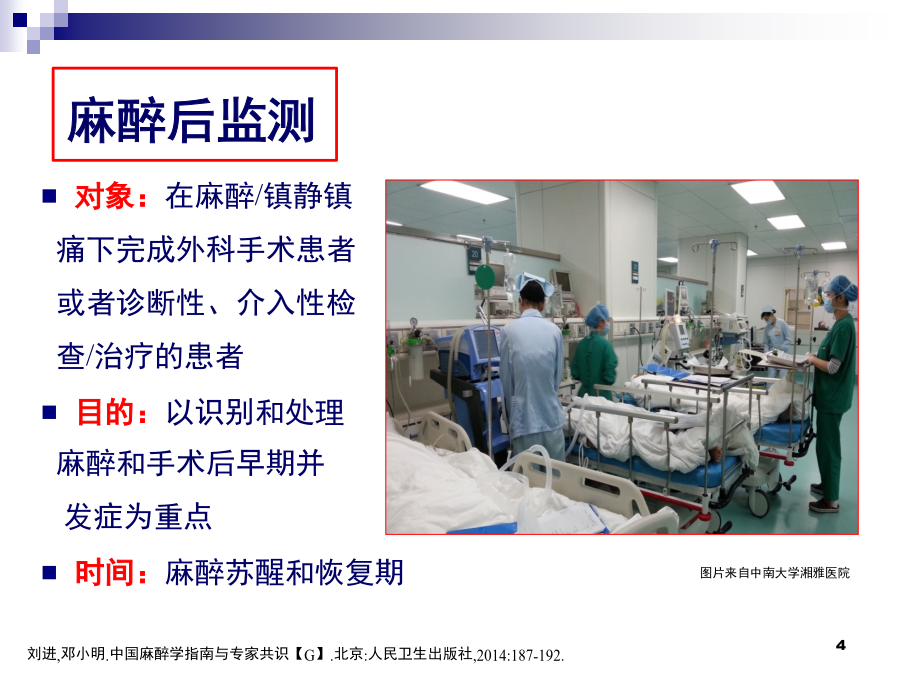 麻醉后监测

■ 对象：在麻醉/镇静镇痛下完成外科手术患者或者诊断性、介入性检查/治疗的患者

■ 目的：以识别和处理麻醉和手术后早期并发症为重点

■ 时间：麻醉苏醒和恢复期

图片来自中南大学湘雅医院

刘进,邓小明.中国麻醉学指南与专家共识【G】.北京:人民卫生出版社,2014:187-192.

4